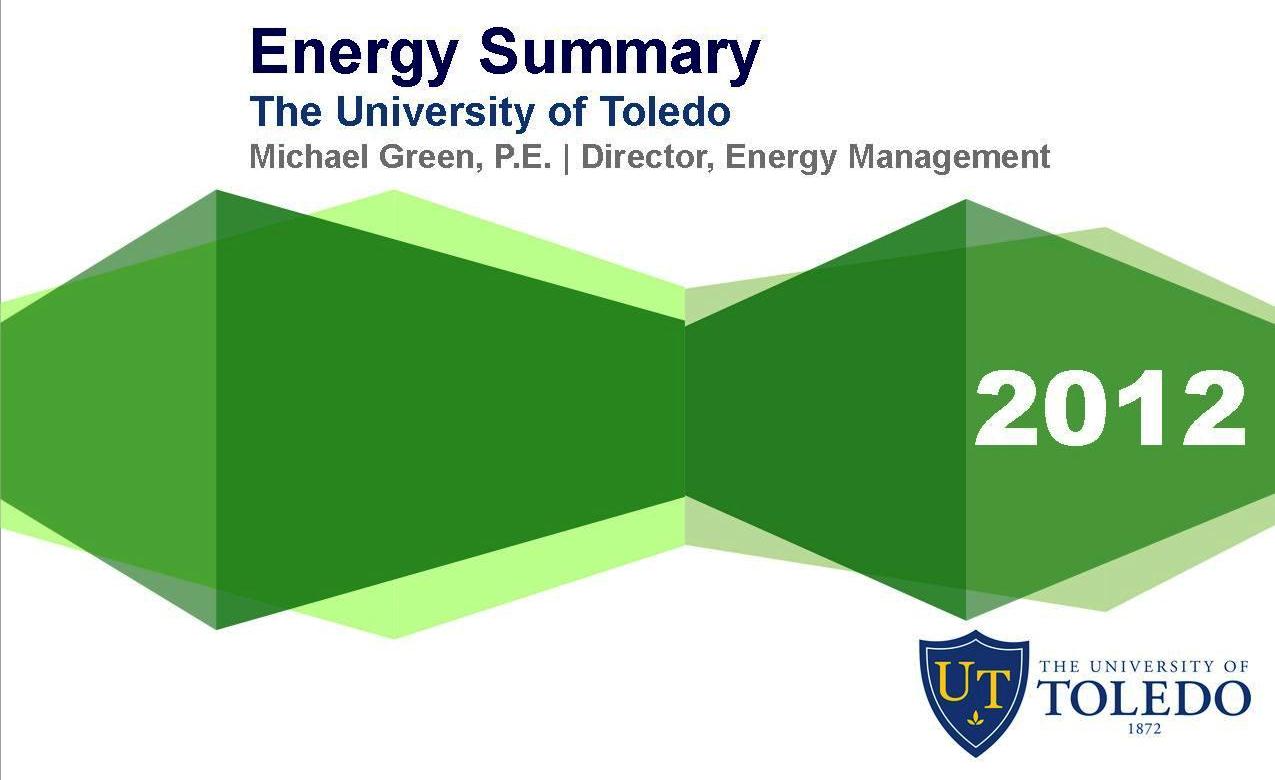 Energy Summary
The University of Toledo
Michael Green, P.E. | Director, Energy Management

2012

UT
THE UNIVERSITY OF
TOLEDO
1872